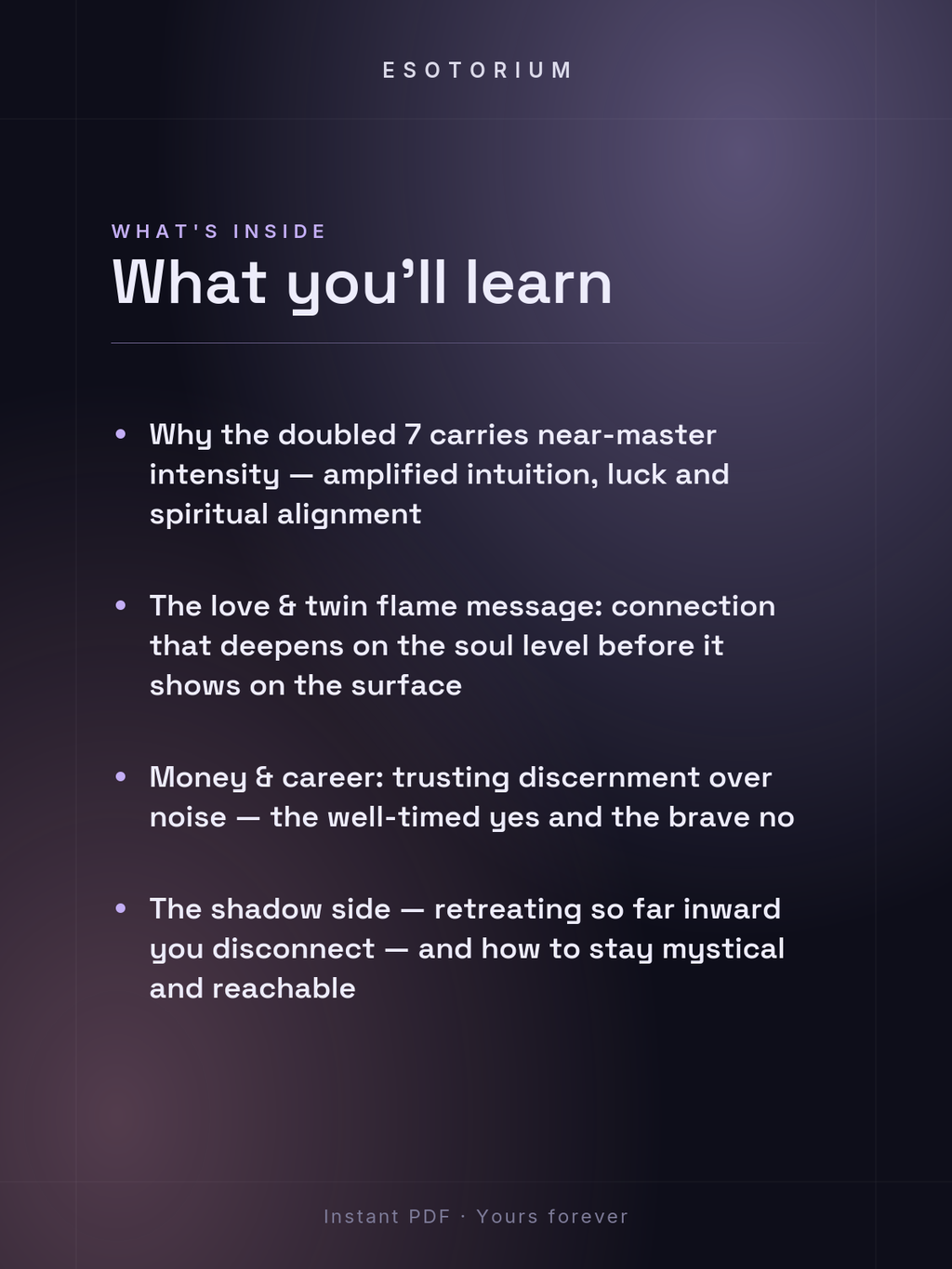 ESOTORIUM

WHAT'S INSIDE

What you'll learn

• Why the doubled 7 carries near-master intensity — amplified intuition, luck and spiritual alignment

• The love & twin flame message: connection that deepens on the soul level before it shows on the surface

• Money & career: trusting discernment over noise — the well-timed yes and the brave no

• The shadow side — retreating so far inward you disconnect — and how to stay mystical and reachable

Instant PDF · Yours forever